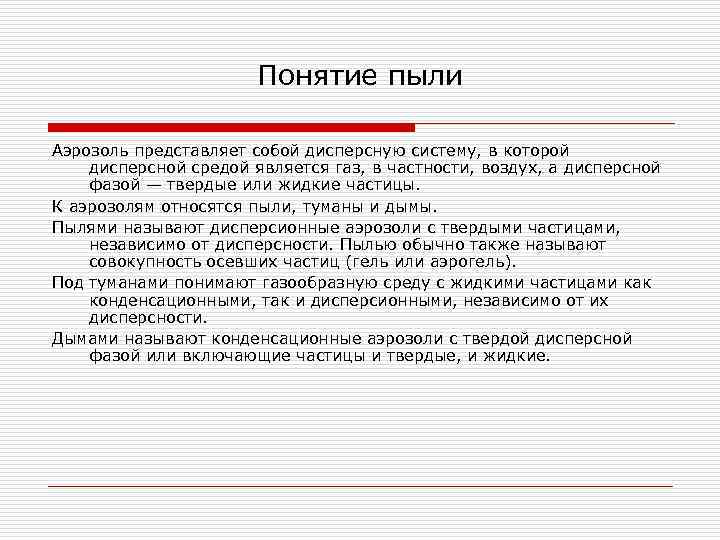 Понятие пыли

Аэрозоль представляет собой дисперсную систему, в которой дисперсной средой является газ, в частности, воздух, а дисперсной фазой — твердые или жидкие частицы.

К аэрозолям относятся пыли, туманы и дымы.

Пылями называют дисперсионные аэрозоли с твердыми частицами, независимо от дисперсности. Пылью обычно также называют совокупность осевших частиц (гель или аэрогель).

Под туманами понимают газообразную среду с жидкими частицами как конденсационными, так и дисперсионными, независимо от их дисперсности.

Дымами называют конденсационные аэрозоли с твердой дисперсной фазой или включающие частицы и твердые, и жидкие.